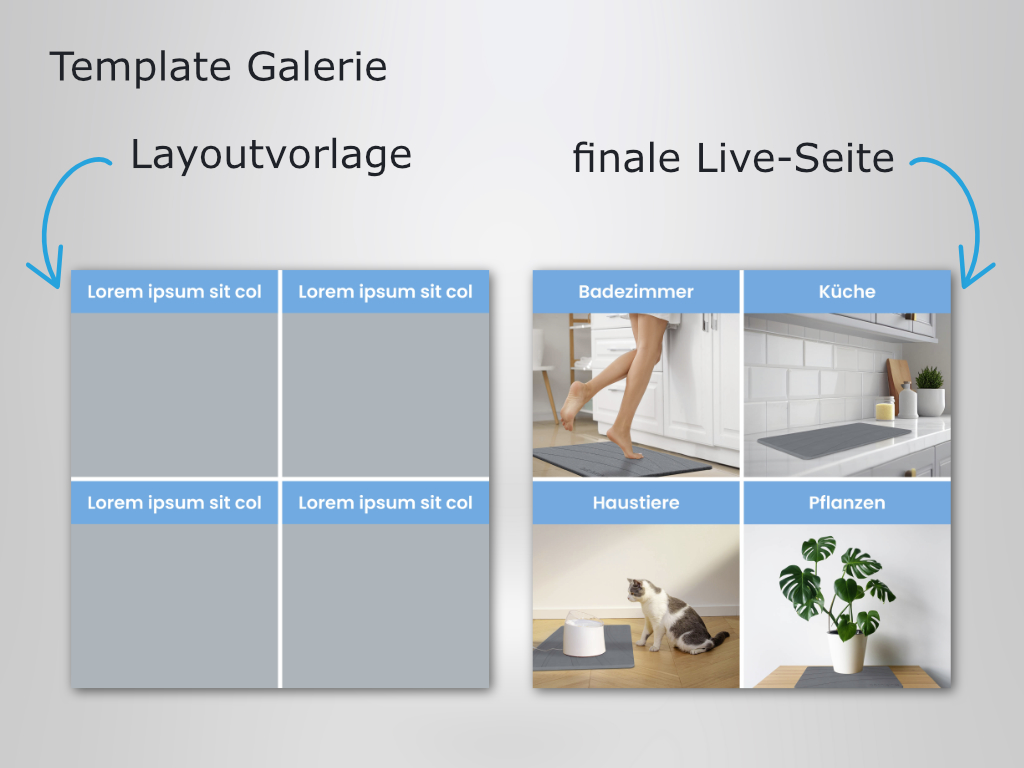 Template Galerie

Layoutvorlage

finale Live-Seite

Lorem ipsum sit col

Lorem ipsum sit col

Lorem ipsum sit col

Lorem ipsum sit col

Badezimmer

Küche

Haustiere

Pflanzen